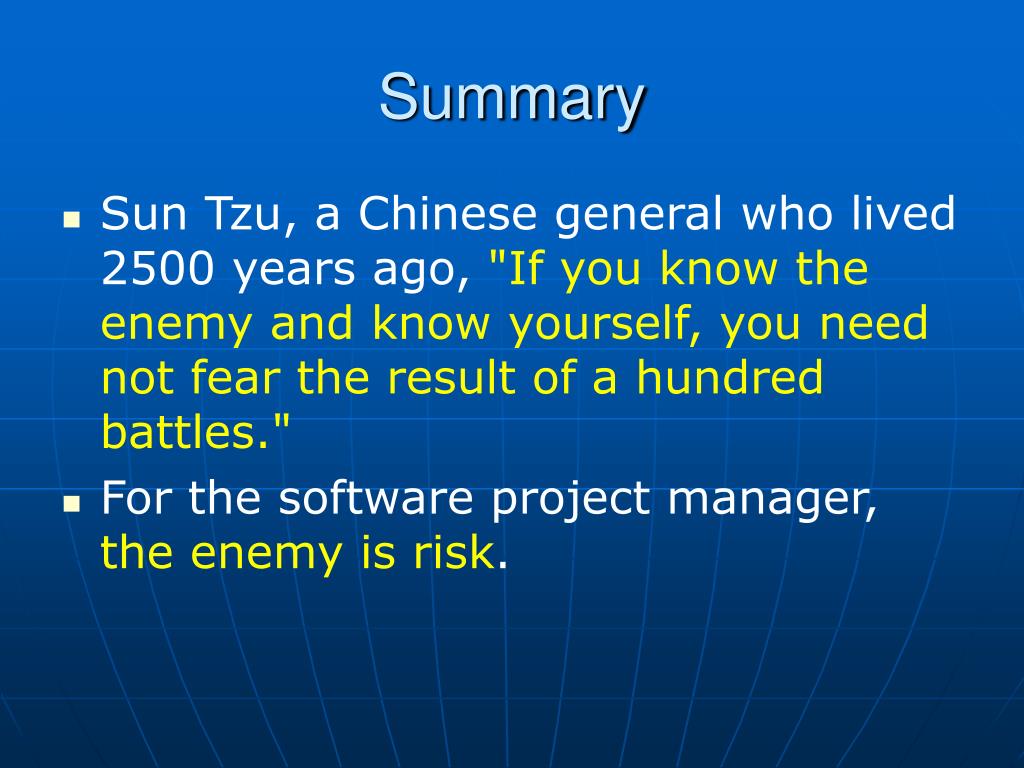 Summary

- Sun Tzu, a Chinese general who lived 2500 years ago, "If you know the enemy and know yourself, you need not fear the result of a hundred battles."
- For the software project manager, the enemy is risk.